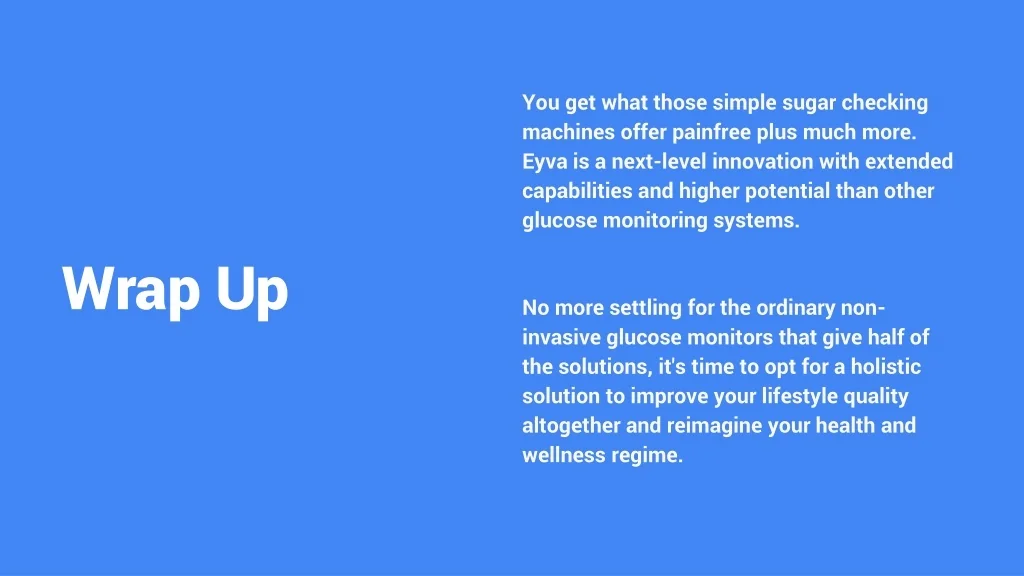 Wrap Up

You get what those simple sugar checking machines offer painfree plus much more. Eyva is a next-level innovation with extended capabilities and higher potential than other glucose monitoring systems.

No more settling for the ordinary non-invasive glucose monitors that give half of the solutions, it's time to opt for a holistic solution to improve your lifestyle quality altogether and reimagine your health and wellness regime.